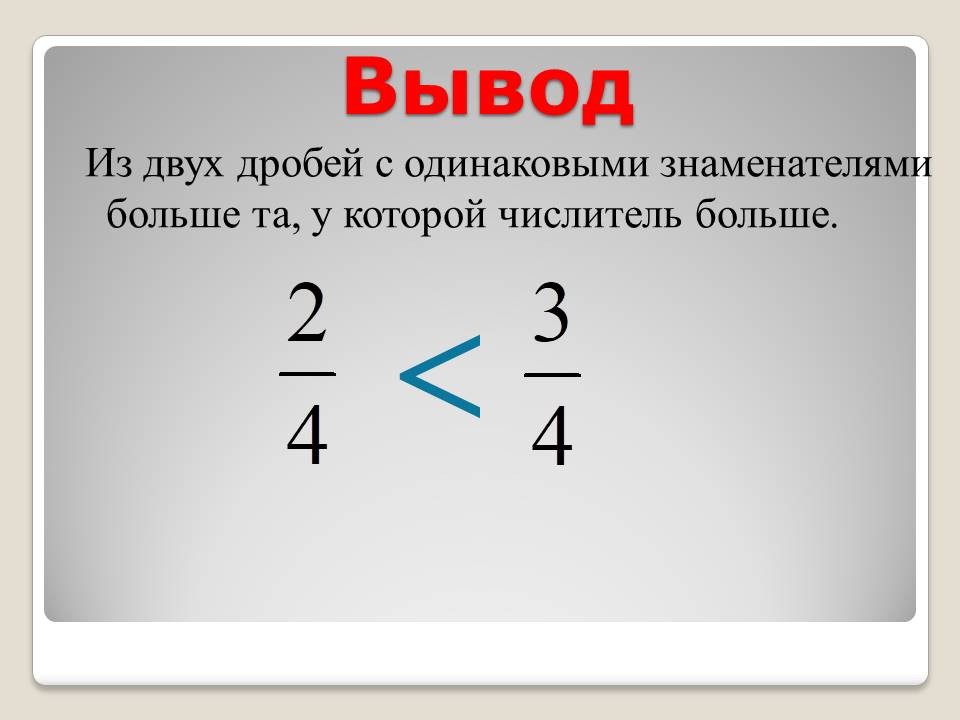 Вывод

Из двух дробей с одинаковыми знаменателями больше та, у которой числитель больше.

$\frac{2}{4} < \frac{3}{4}$